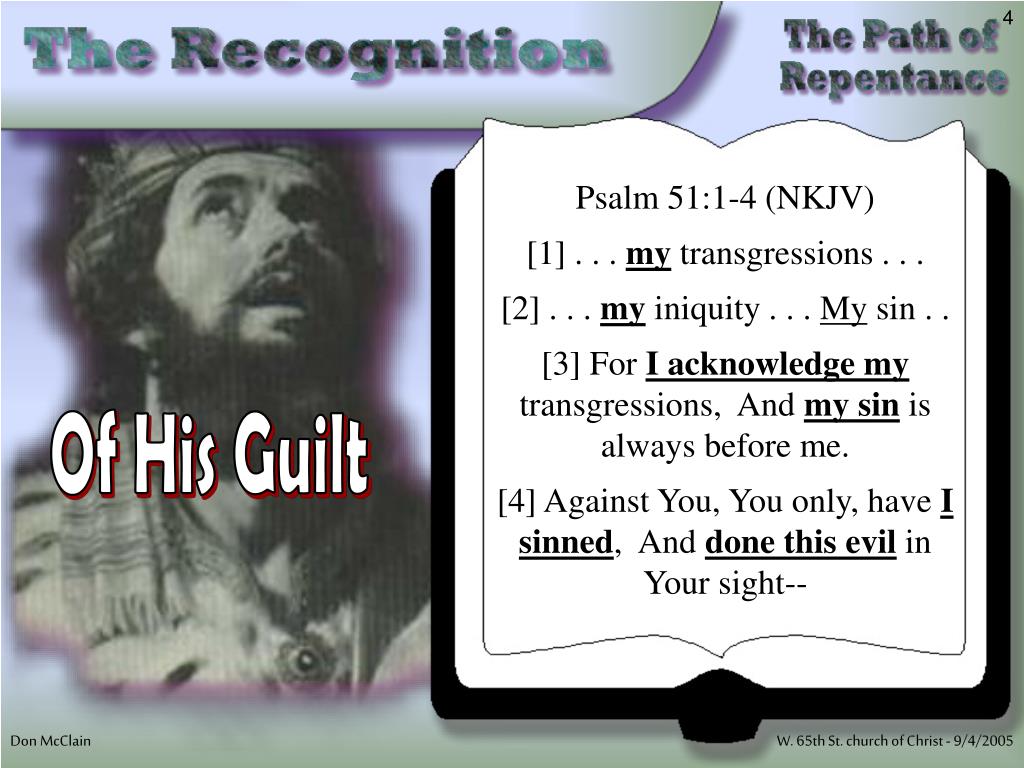 The Recognition

The Path of Repentance

4

Of His Guilt

Psalm 51:1-4 (NKJV)

[1] . . . my transgressions . . .

[2] . . . my iniquity . . . My sin . .

[3] For I acknowledge my transgressions, And my sin is always before me.

[4] Against You, You only, have I sinned, And done this evil in Your sight--

Don McClain

W. 65th St. church of Christ - 9/4/2005